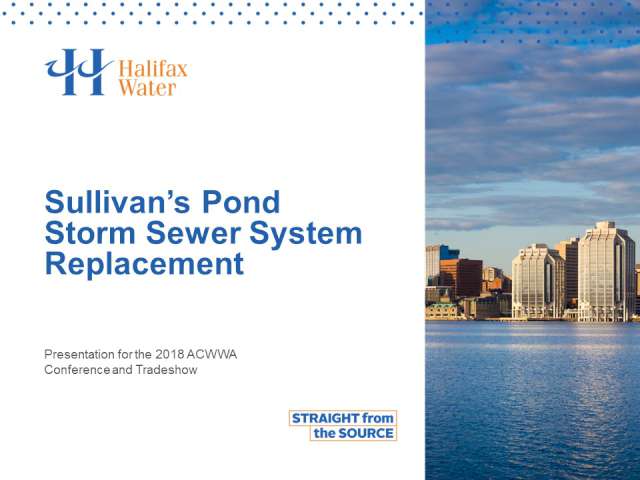 Halifax Water

Sullivan's Pond Storm Sewer System Replacement

Presentation for the 2018 ACWWA Conference and Tradeshow

STRAIGHT from the SOURCE